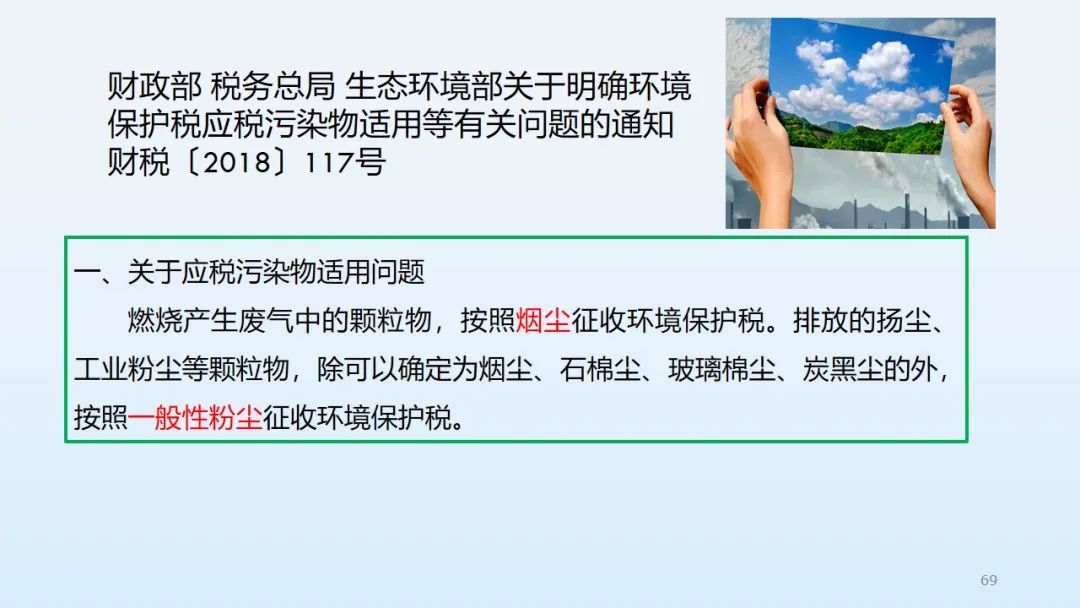 财政部 税务总局 生态环境部关于明确环境保护税应税污染物适用等有关问题的通知
财税〔2018〕117号

一、关于应税污染物适用问题

燃烧产生废气中的颗粒物，按照烟尘征收环境保护税。排放的扬尘、工业粉尘等颗粒物，除可以确定为烟尘、石棉尘、玻璃棉尘、炭黑尘的外，按照一般性粉尘征收环境保护税。

69